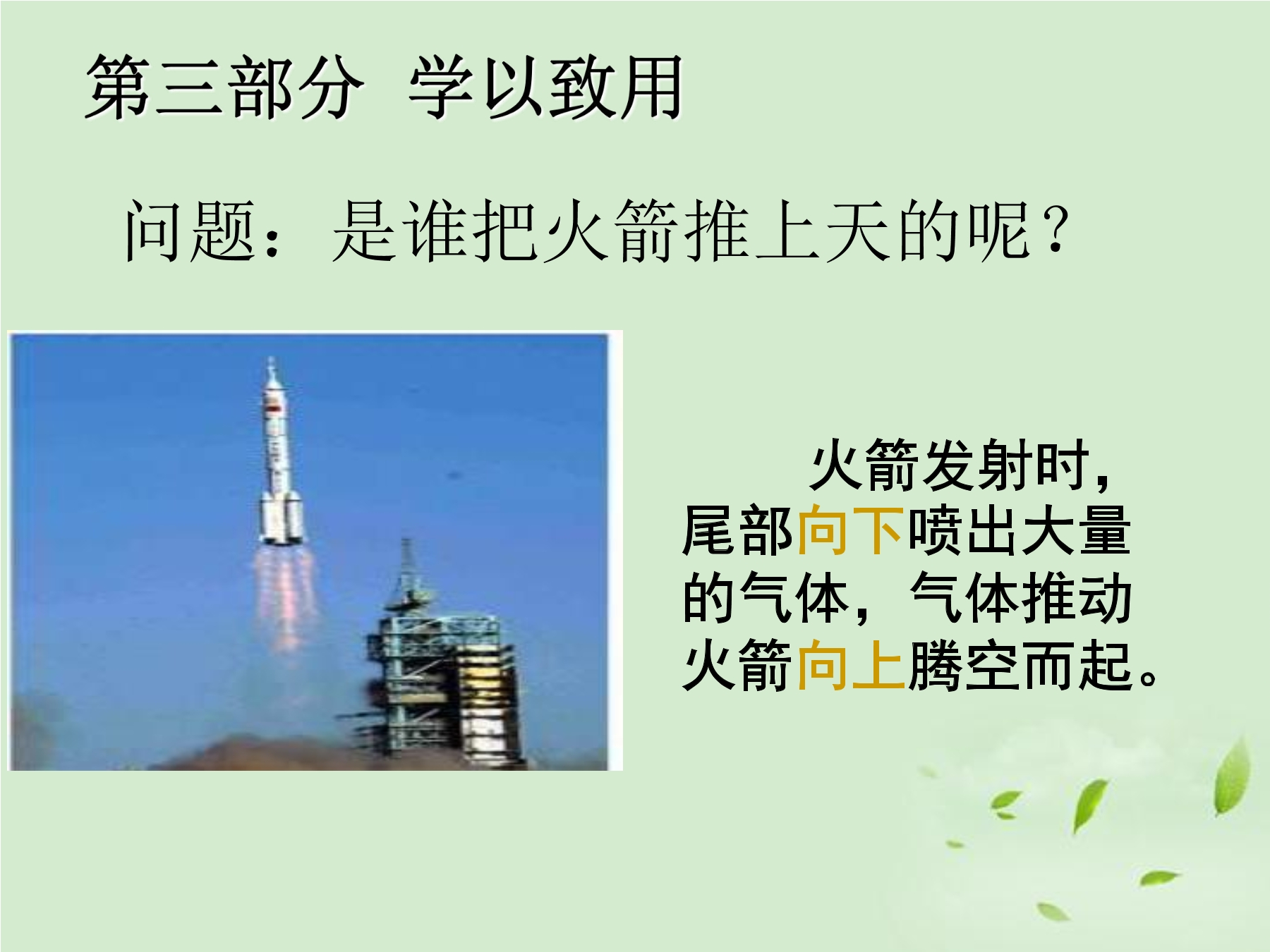 第三部分 学以致用

问题：是谁把火箭推上天的呢？

火箭发射时，尾部向下喷出大量的气体，气体推动火箭向上腾空而起。